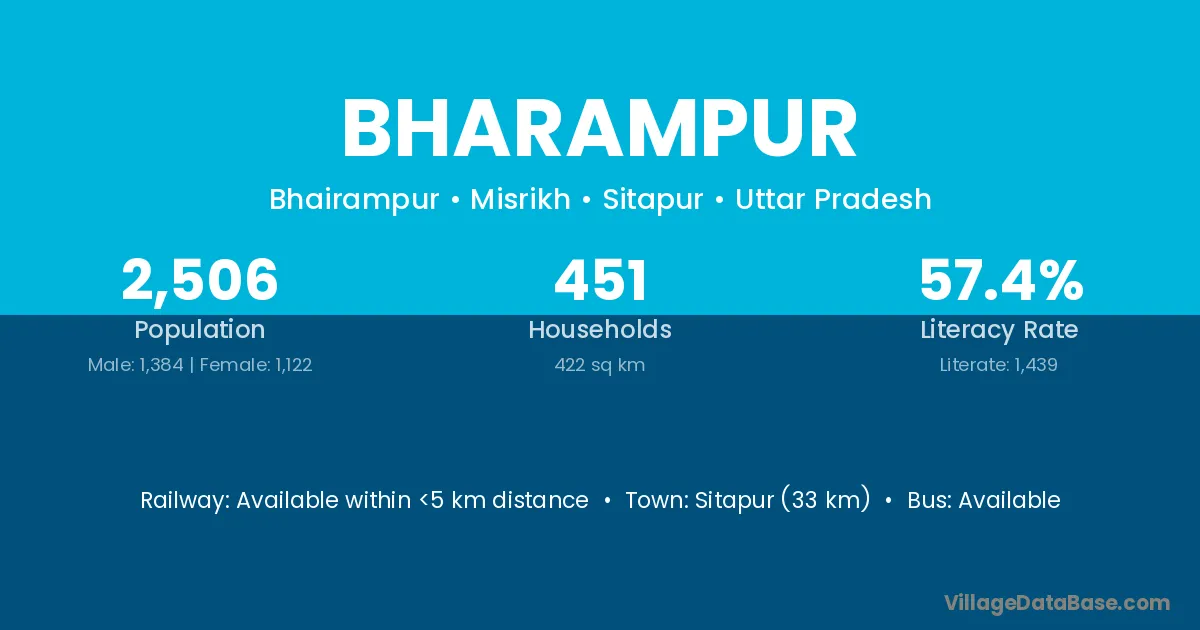 BHARAMPUR

Bhairampur • Misrikh • Sitapur • Uttar Pradesh

2,506
Population
Male: 1,384 | Female: 1,122

451
Households
422 sq km

57.4%
Literacy Rate
Literate: 1,439

Railway: Available within <5 km distance • Town: Sitapur (33 km) • Bus: Available

VillageDataBase.com